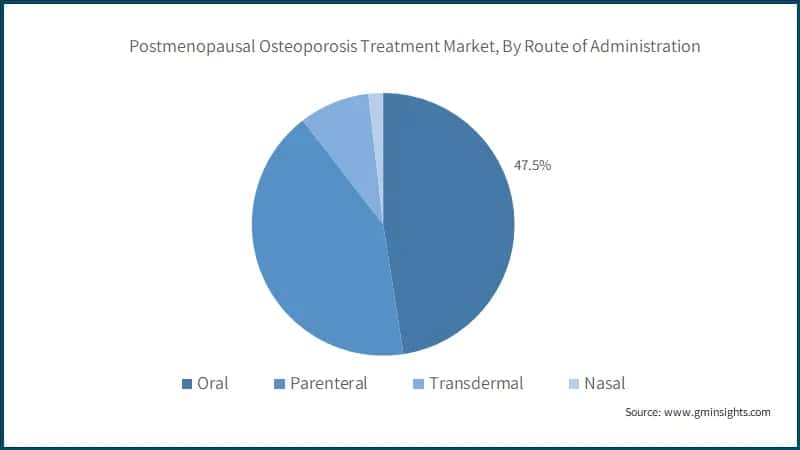 Postmenopausal Osteoporosis Treatment Market, By Route of Administration

47.5%

Oral Parenteral Transdermal Nasal

Source: www.gminsights.com